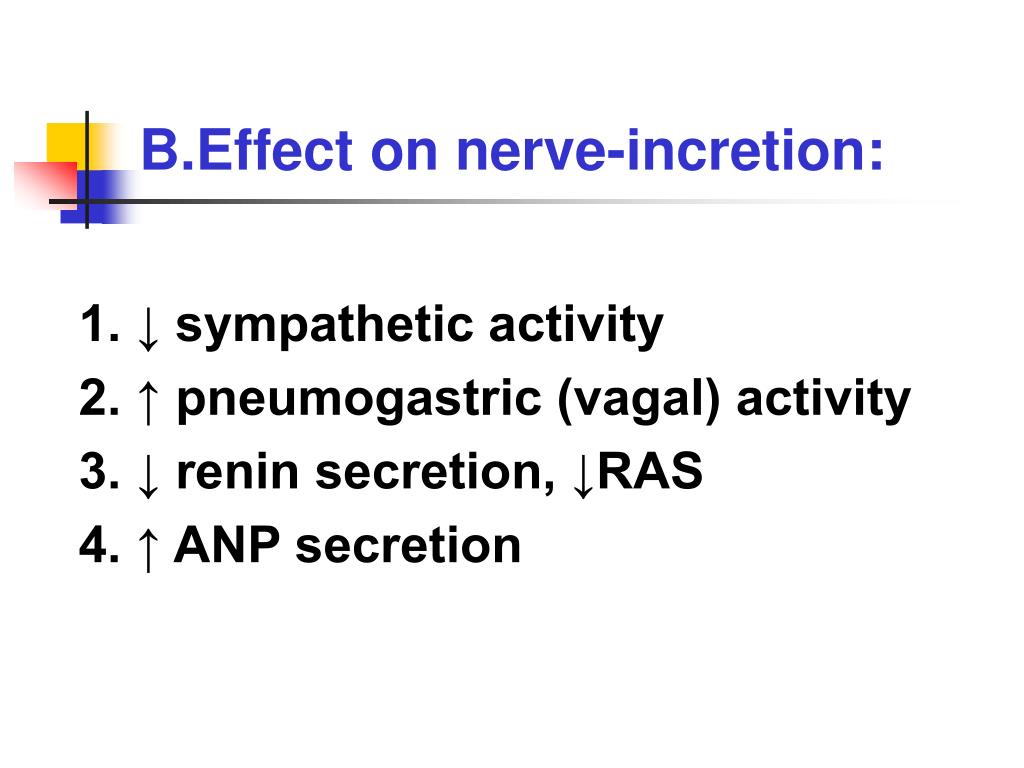 B.Effect on nerve-incretion:

1. ↓ sympathetic activity
2. ↑ pneumogastric (vagal) activity
3. ↓ renin secretion, ↓RAS
4. ↑ ANP secretion